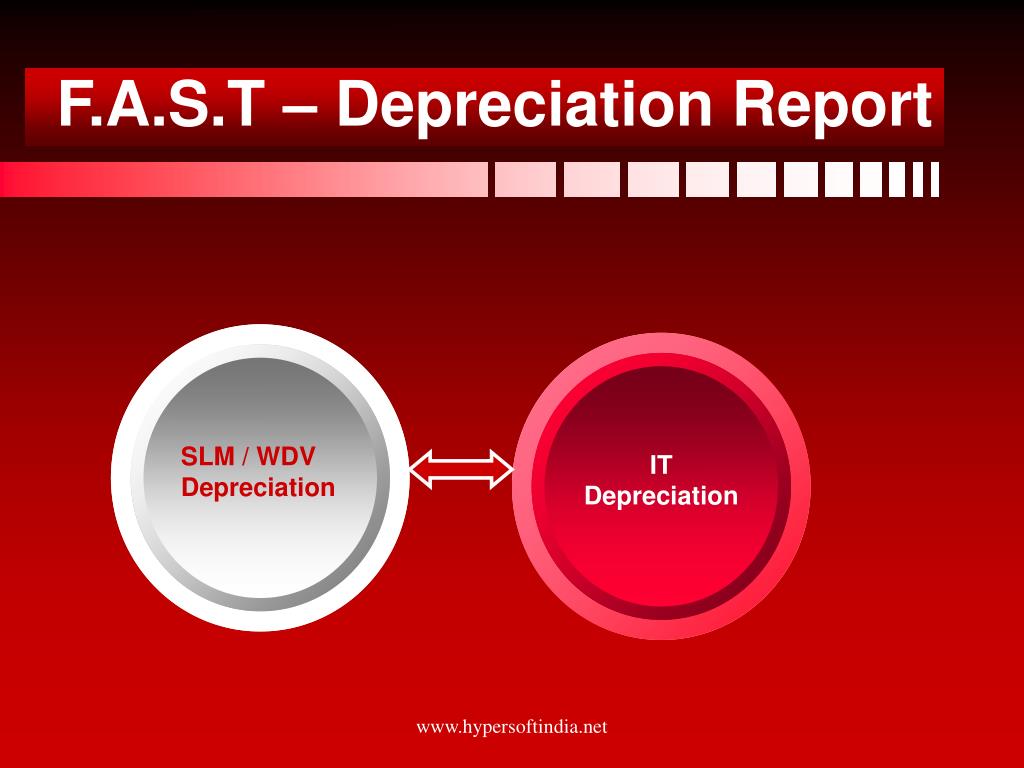 F.A.S.T – Depreciation Report

SLM / WDV Depreciation

IT Depreciation

www.hypersoftindia.net